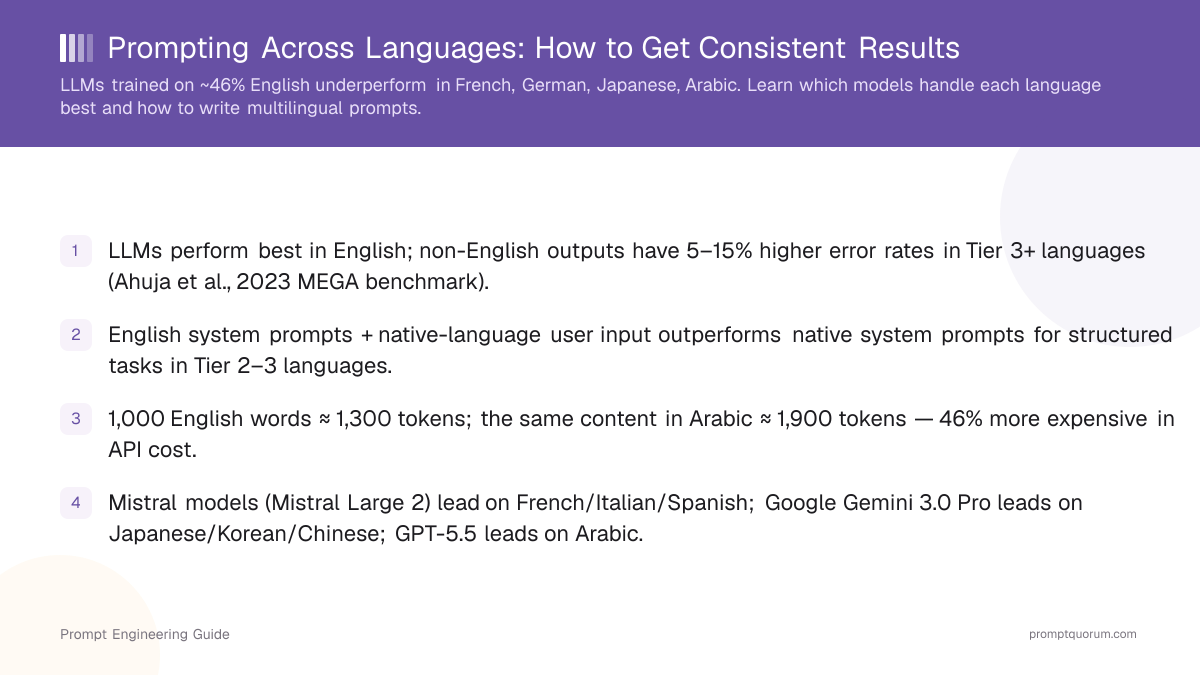 Prompting Across Languages: How to Get Consistent Results

LLMs trained on ~46% English underperform in French, German, Japanese, Arabic. Learn which models handle each language best and how to write multilingual prompts.

1 LLMs perform best in English; non-English outputs have 5–15% higher error rates in Tier 3+ languages (Ahuja et al., 2023 MEGA benchmark).

2 English system prompts + native-language user input outperforms native system prompts for structured tasks in Tier 2–3 languages.

3 1,000 English words ≈ 1,300 tokens; the same content in Arabic ≈ 1,900 tokens — 46% more expensive in API cost.

4 Mistral models (Mistral Large 2) lead on French/Italian/Spanish; Google Gemini 3.0 Pro leads on Japanese/Korean/Chinese; GPT-5.5 leads on Arabic.

Prompt Engineering Guide

promptquorum.com